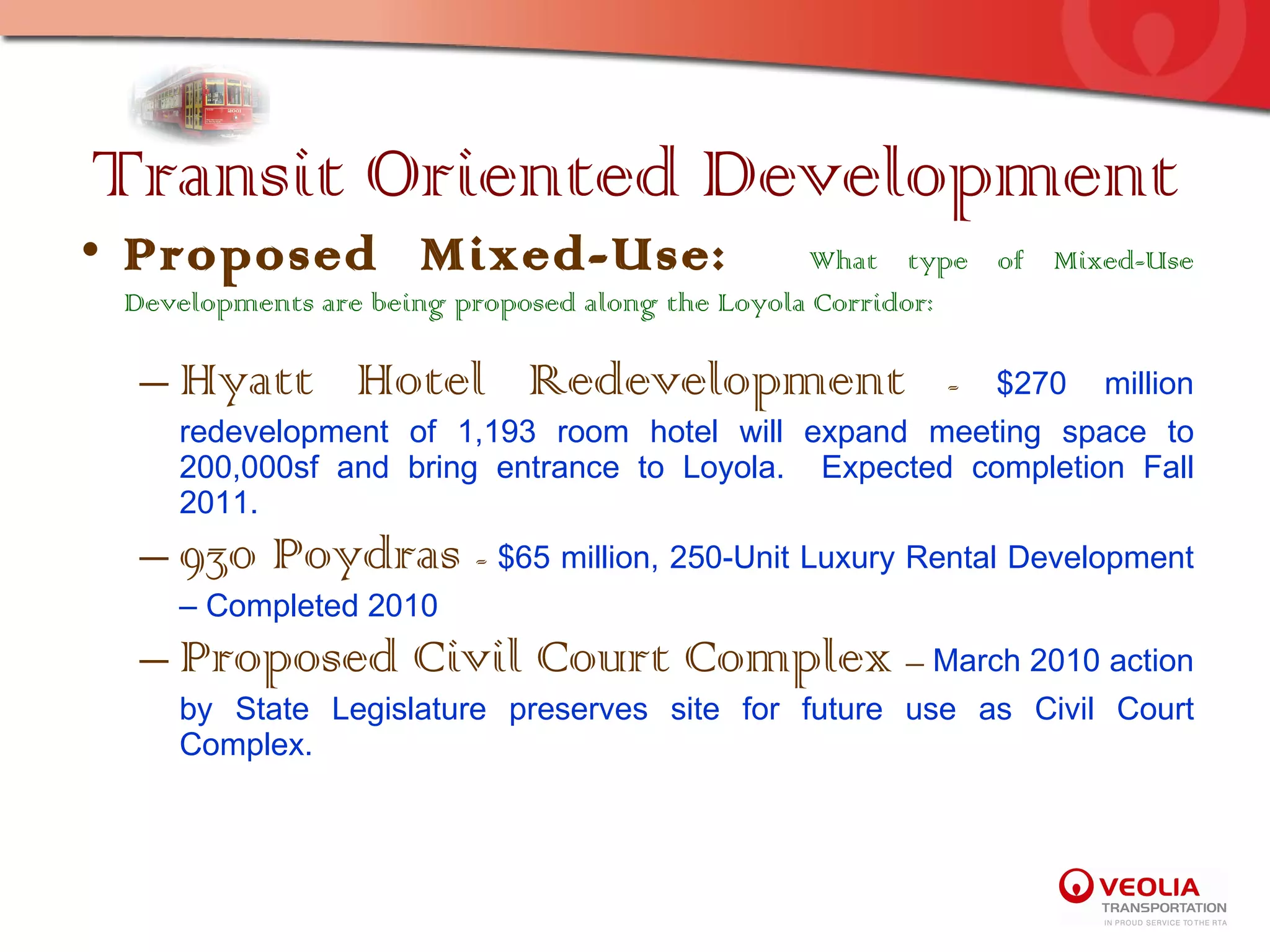 Transit Oriented Development

• Proposed Mixed-Use: What type of Mixed-Use Developments are being proposed along the Loyola Corridor:

– Hyatt Hotel Redevelopment - $270 million redevelopment of 1,193 room hotel will expand meeting space to 200,000sf and bring entrance to Loyola. Expected completion Fall 2011.

– 930 Poydras - $65 million, 250-Unit Luxury Rental Development – Completed 2010

– Proposed Civil Court Complex – March 2010 action by State Legislature preserves site for future use as Civil Court Complex.

VEOLIA TRANSPORTATION
IN PROUD SERVICE TO THE RTA